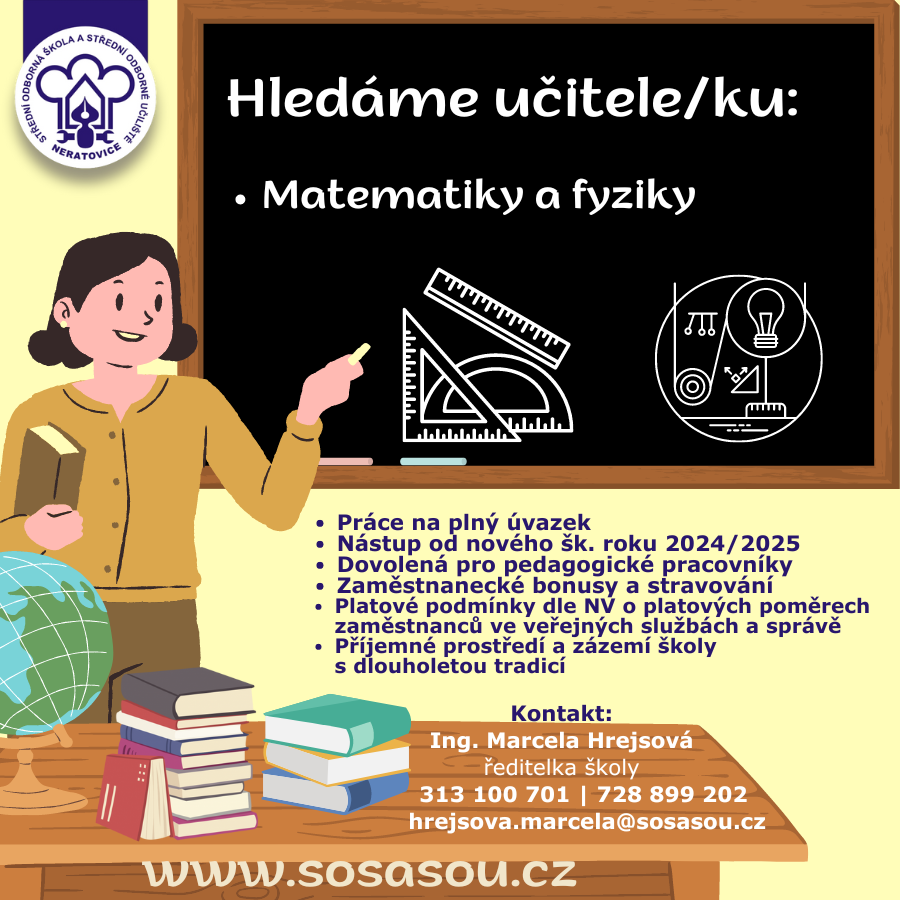 STŘEDNÍ ODBORNÁ ŠKOLA A STŘEDNÍ ODBORNÉ UČILIŠTĚ NERATOVICE

Hledáme učitele/ku:

• Matematiky a fyziky

• Práce na plný úvazek
• Nástup od nového šk. roku 2024/2025
• Dovolená pro pedagogické pracovníky
• Zaměstnanecké bonusy a stravování
• Platové podmínky dle NV o platových poměrech zaměstnanců ve veřejných službách a správě
• Příjemné prostředí a zázemí školy s dlouholetou tradicí

Kontakt:
Ing. Marcela Hrejsová
ředitelka školy
313 100 701 | 728 899 202
hrejsova.marcela@sosasou.cz

www.sosasou.cz